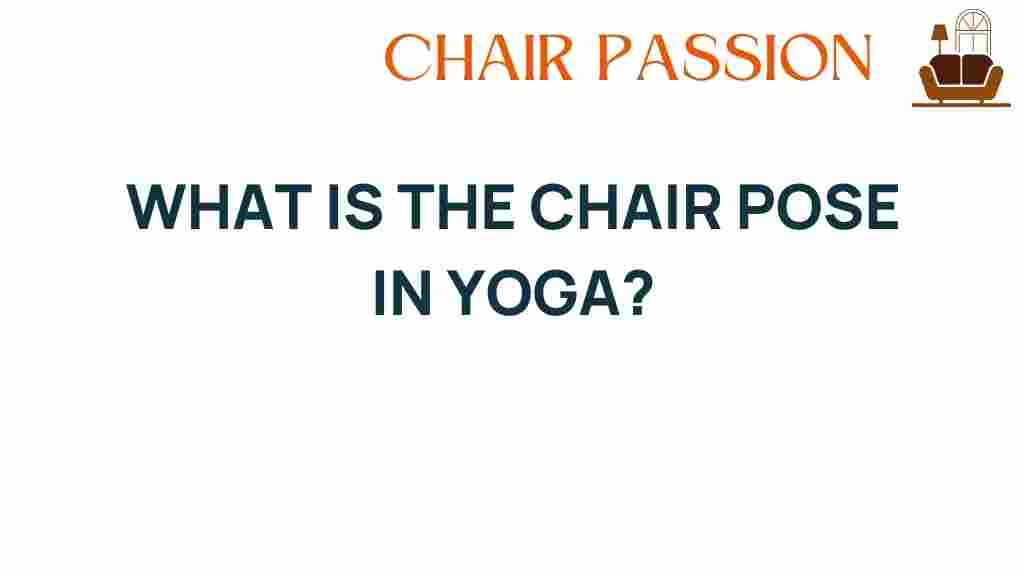 CHAIR PASSION

WHAT IS THE CHAIR POSE IN YOGA?